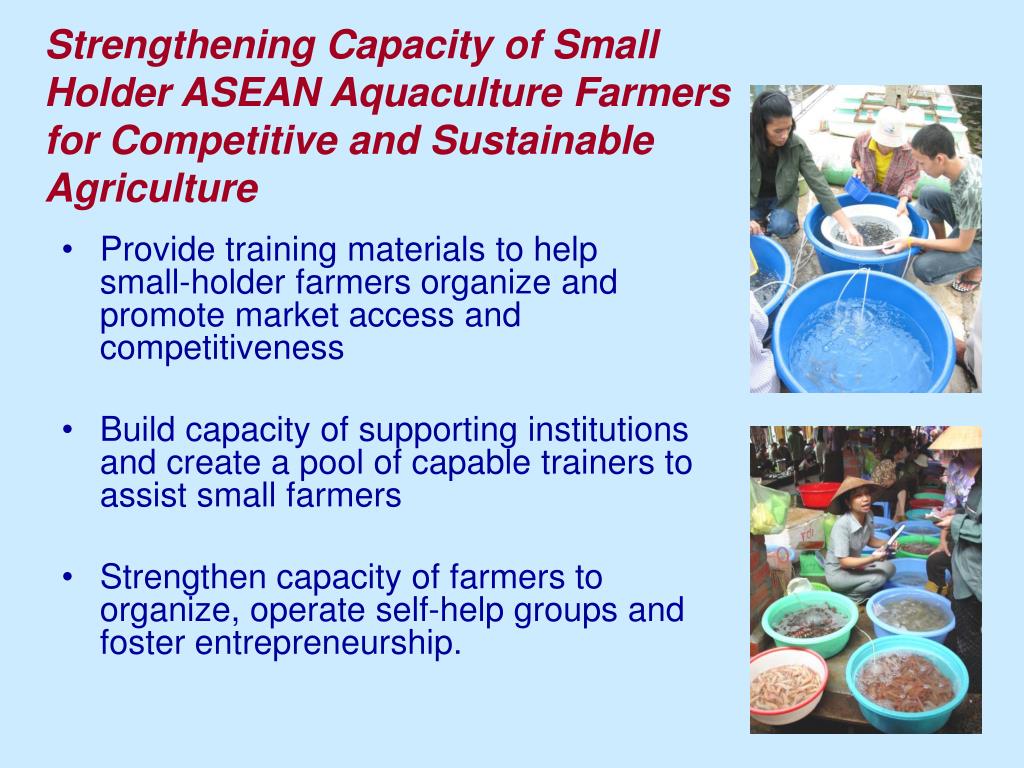 Strengthening Capacity of Small Holder ASEAN Aquaculture Farmers for Competitive and Sustainable Agriculture

• Provide training materials to help small-holder farmers organize and promote market access and competitiveness

• Build capacity of supporting institutions and create a pool of capable trainers to assist small farmers

• Strengthen capacity of farmers to organize, operate self-help groups and foster entrepreneurship.